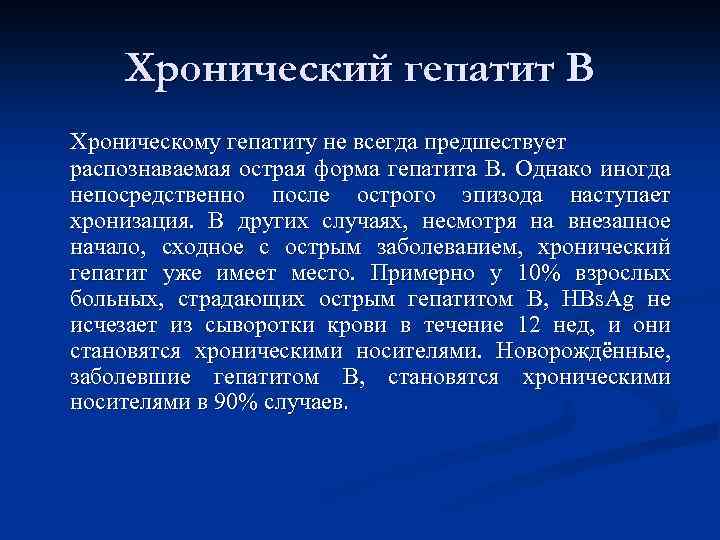 Хронический гепатит В

Хроническому гепатиту не всегда предшествует распознаваемая острая форма гепатита В. Однако иногда непосредственно после острого эпизода наступает хронизация. В других случаях, несмотря на внезапное начало, сходное с острым заболеванием, хронический гепатит уже имеет место. Примерно у 10% взрослых больных, страдающих острым гепатитом В, HBsAg не исчезает из сыворотки крови в течение 12 нед, и они становятся хроническими носителями. Новорождённые, заболевшие гепатитом В, становятся хроническими носителями в 90% случаев.